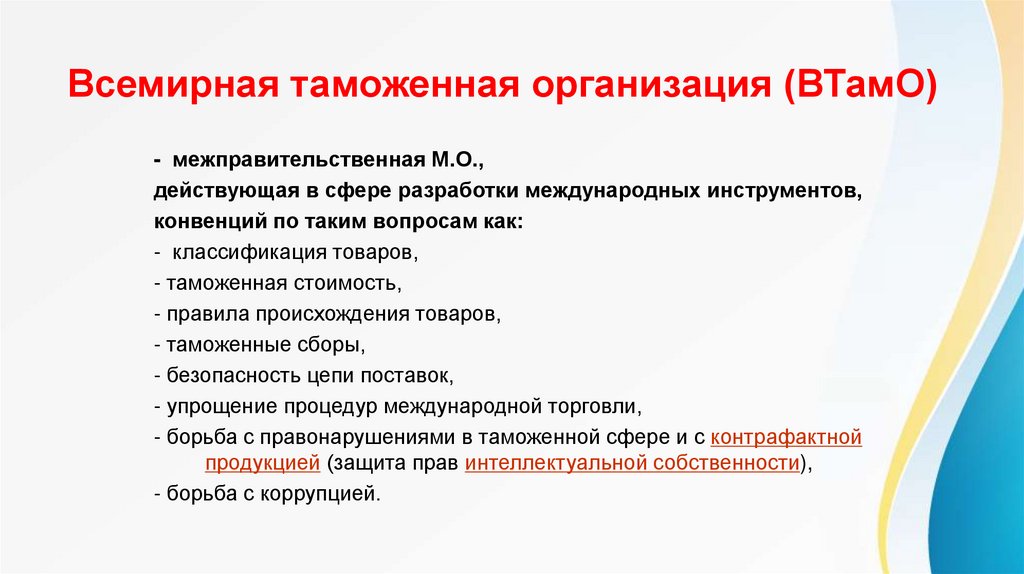 Всемирная таможенная организация (ВТамО)

- межправительственная М.О., действующая в сфере разработки международных инструментов, конвенций по таким вопросам как:
- классификация товаров,
- таможенная стоимость,
- правила происхождения товаров,
- таможенные сборы,
- безопасность цепи поставок,
- упрощение процедур международной торговли,
- борьба с правонарушениями в таможенной сфере и с контрафактной продукцией (защита прав интеллектуальной собственности),
- борьба с коррупцией.